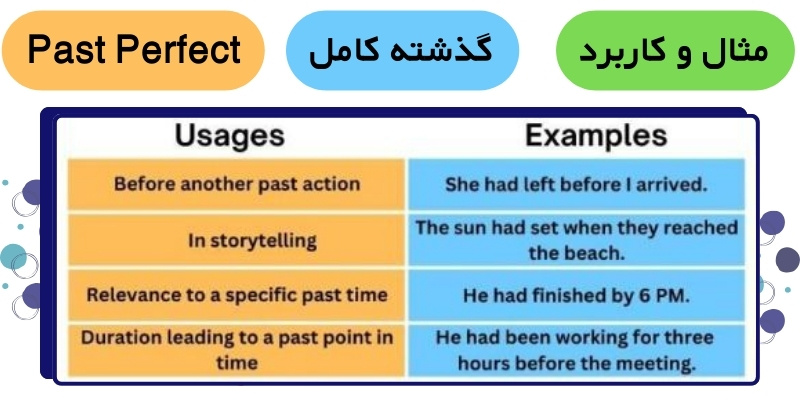 Past Perfect

گذشته کامل

مثال و کاربرد

| Usages | Examples |
|---|---|
| Before another past action | She had left before I arrived. |
| In storytelling | The sun had set when they reached the beach. |
| Relevance to a specific past time | He had finished by 6 PM. |
| Duration leading to a past point in time | He had been working for three hours before the meeting. |